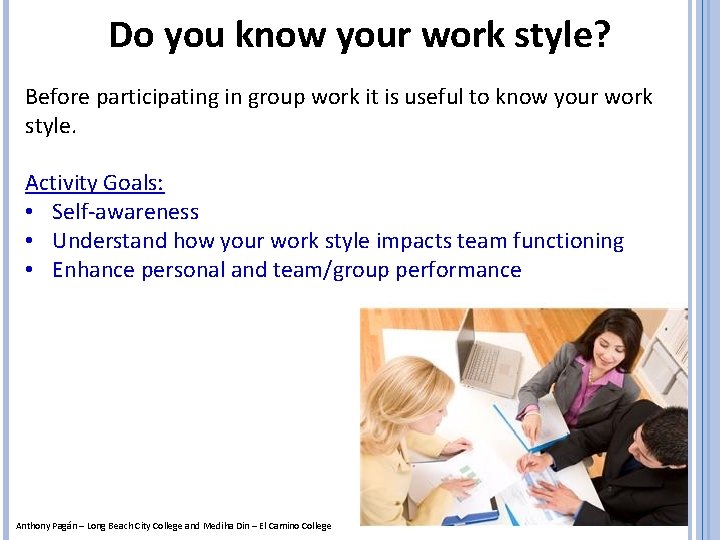 Do you know your work style?

Before participating in group work it is useful to know your work style.

Activity Goals:
• Self-awareness
• Understand how your work style impacts team functioning
• Enhance personal and team/group performance

Anthony Pagán – Long Beach City College and Mediha Din – El Camino College